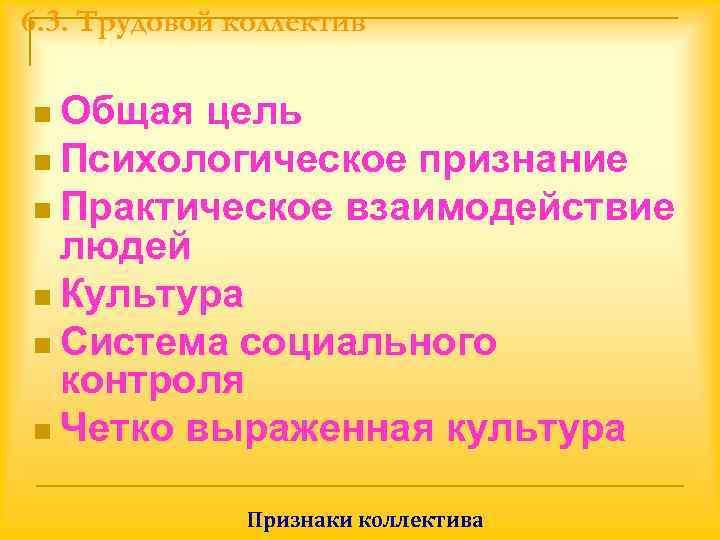 6.3. Трудовой коллектив

- Общая цель
- Психологическое признание
- Практическое взаимодействие людей
- Культура
- Система социального контроля
- Четко выраженная культура

Признаки коллектива